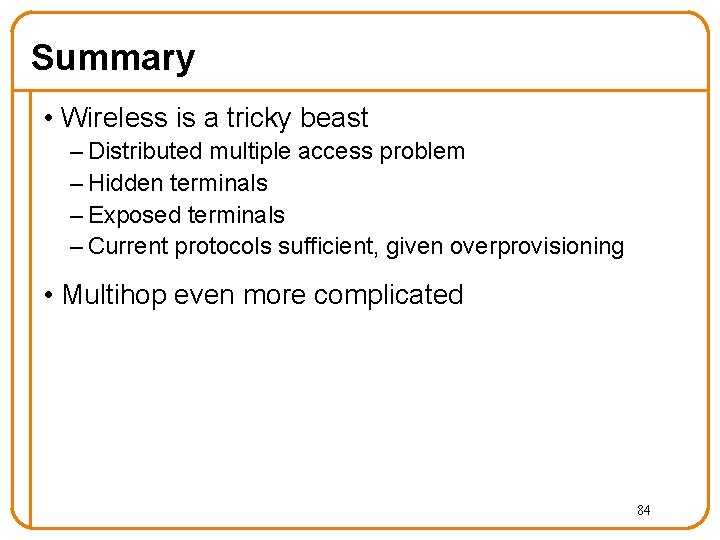 Summary

• Wireless is a tricky beast
– Distributed multiple access problem
– Hidden terminals
– Exposed terminals
– Current protocols sufficient, given overprovisioning

• Multihop even more complicated

84